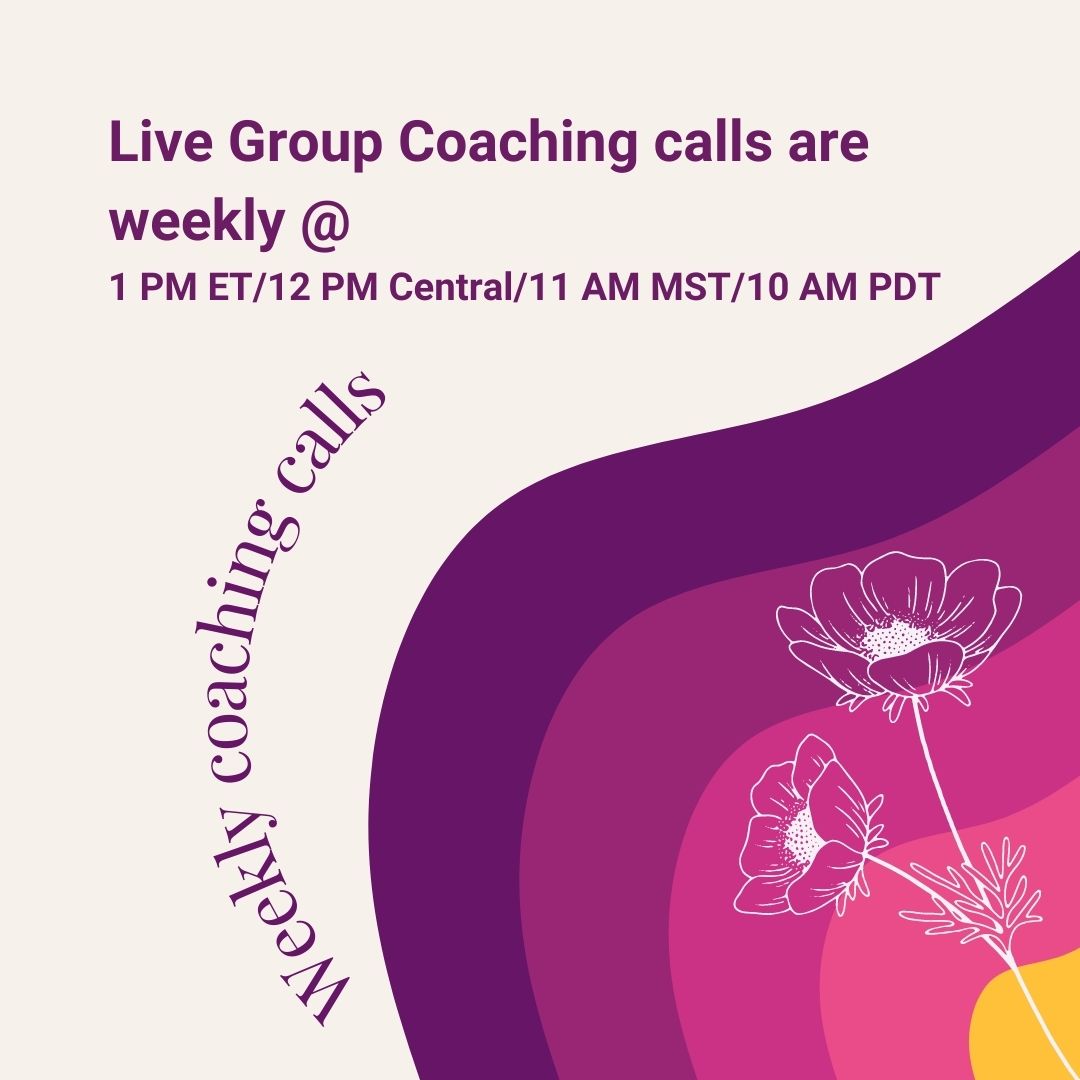 Live Group Coaching calls are weekly @

1 PM ET/12 PM Central/11 AM MST/10 AM PDT

Weekly coaching calls